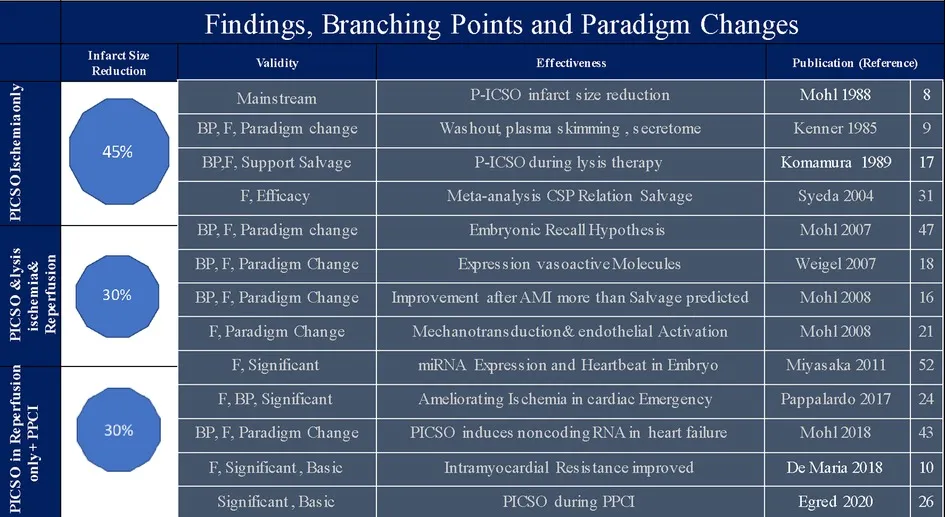 Findings, Branching Points and Paradigm Changes

| | Infarct Size Reduction | Validity | Effectiveness | Publication (Reference) | |
|---|---|---|---|---|---|
| PICSO Ischemia only | 45% | Mainstream | P-ICSO infarct size reduction | Mohl 1988 | 8 |
| | | BP, F, Paradigm change | Washout, plasma skimming , secretome | Kenner 1985 | 9 |
| | | BP,F, Support Salvage | P-ICSO during lysis therapy | Komamura 1989 | 17 |
| | | F, Efficacy | Meta-analysis CSP Relation Salvage | Syeda 2004 | 31 |
| PICSO &lysis ischemia& Reperfusion | 30% | BP, F, Paradigm change | Embryonic Recall Hypothesis | Mohl 2007 | 47 |
| | | BP, F, Paradigm Change | Expression vasoactive Molecules | Weigel 2007 | 18 |
| | | BP, F, Paradigm Change | Improvement after AMI more than Salvage predicted | Mohl 2008 | 16 |
| | | F, Paradigm Change | Mechanotransduction& endothelial Activation | Mohl 2008 | 21 |
| PICSO in Reperfusion only+ PPCI | 30% | F, Significant | miRNA Expression and Heartbeat in Embryo | Miyasaka 2011 | 52 |
| | | F, BP, Significant | Ameliorating Ischemia in cardiac Emergency | Pappalardo 2017 | 24 |
| | | BP, F, Paradigm Change | PICSO induces noncoding RNA in heart failure | Mohl 2018 | 43 |
| | | F, Significant , Basic | Intramyocardial Resistance improved | De Maria 2018 | 10 |
| | | Significant , Basic | PICSO during PPCI | Egred 2020 | 26 |